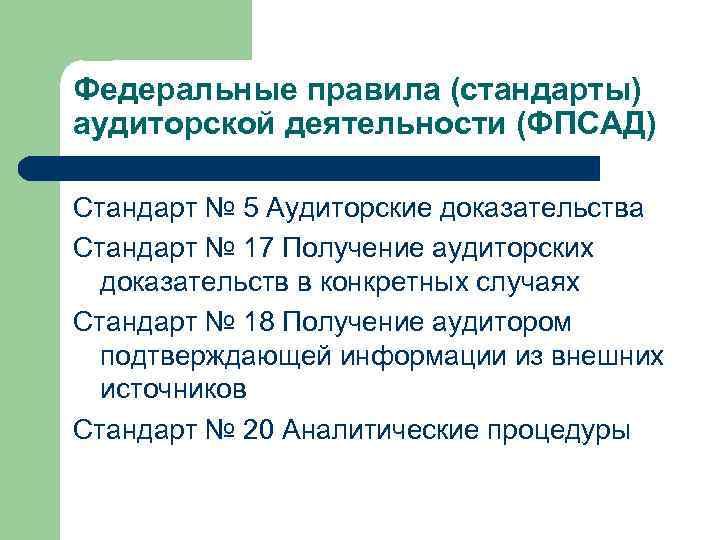 Федеральные правила (стандарты) аудиторской деятельности (ФПСАД)

Стандарт № 5 Аудиторские доказательства

Стандарт № 17 Получение аудиторских доказательств в конкретных случаях

Стандарт № 18 Получение аудитором подтверждающей информации из внешних источников

Стандарт № 20 Аналитические процедуры